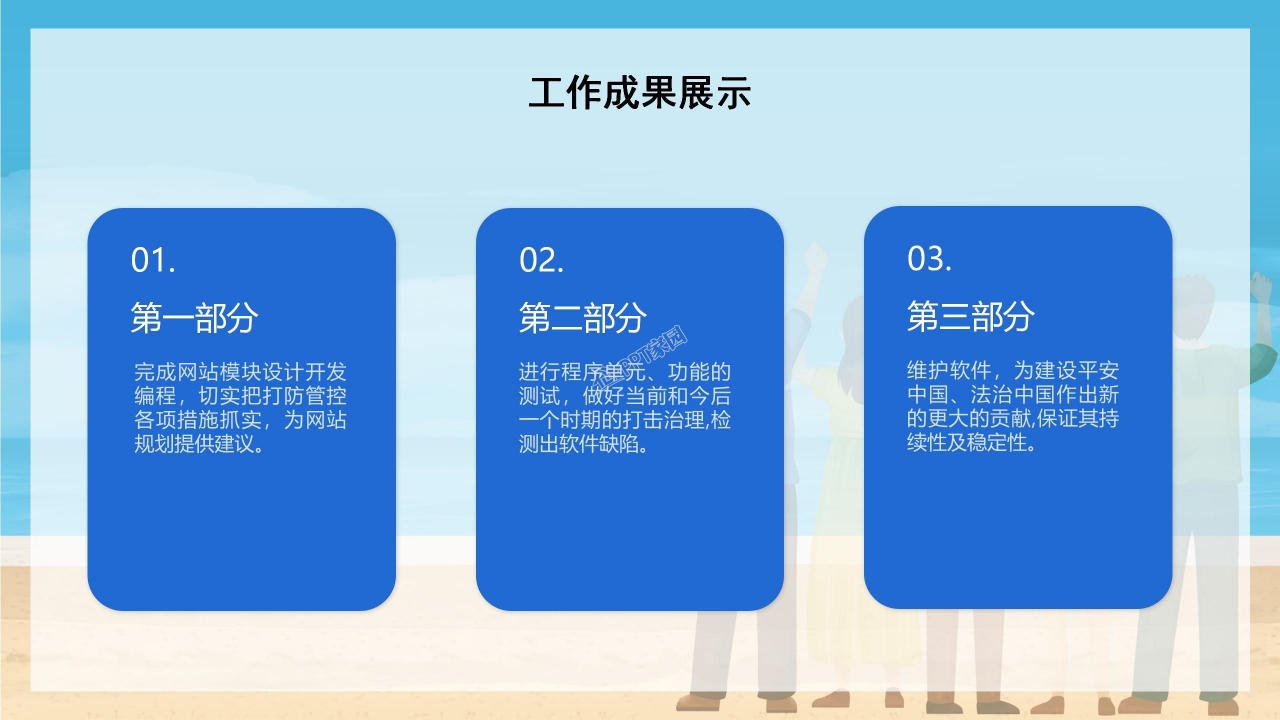 工作成果展示

01.

第一部分

完成网站模块设计开发编程，切实把打防管控各项措施抓实，为网站规划提供建议。

02.

第二部分

进行程序单元、功能的测试，做好当前和今后一个时期的打击治理,检测出软件缺陷。

03.

第三部分

维护软件，为建设平安中国、法治中国作出新的更大的贡献,保证其持续性及稳定性。